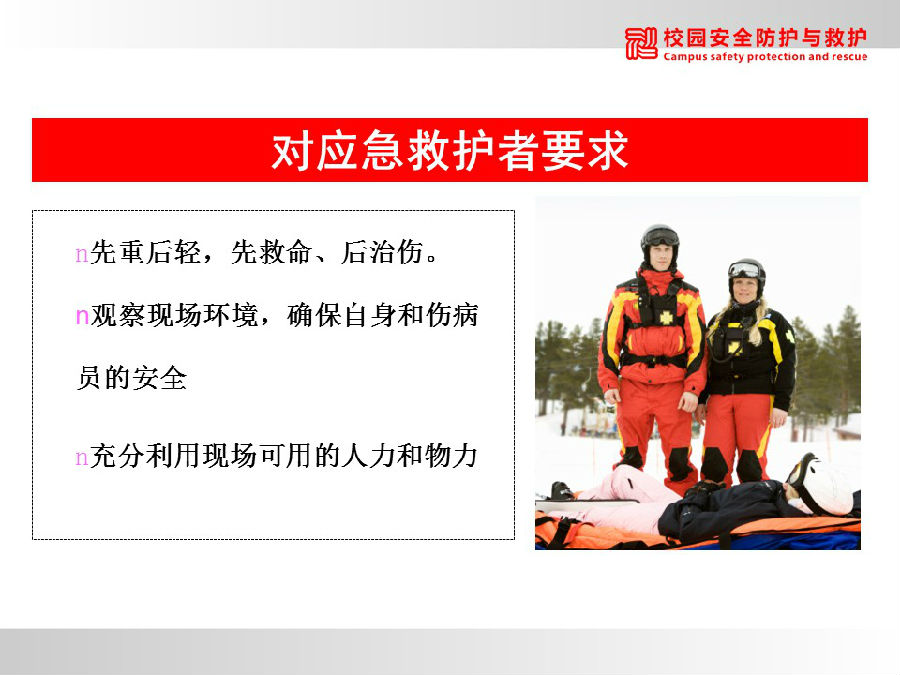 校园安全防护与救护
Campus safety protection and rescue

对应急救护者要求

n先重后轻，先救命、后治伤。

n观察现场环境，确保自身和伤病员的安全

n充分利用现场可用的人力和物力